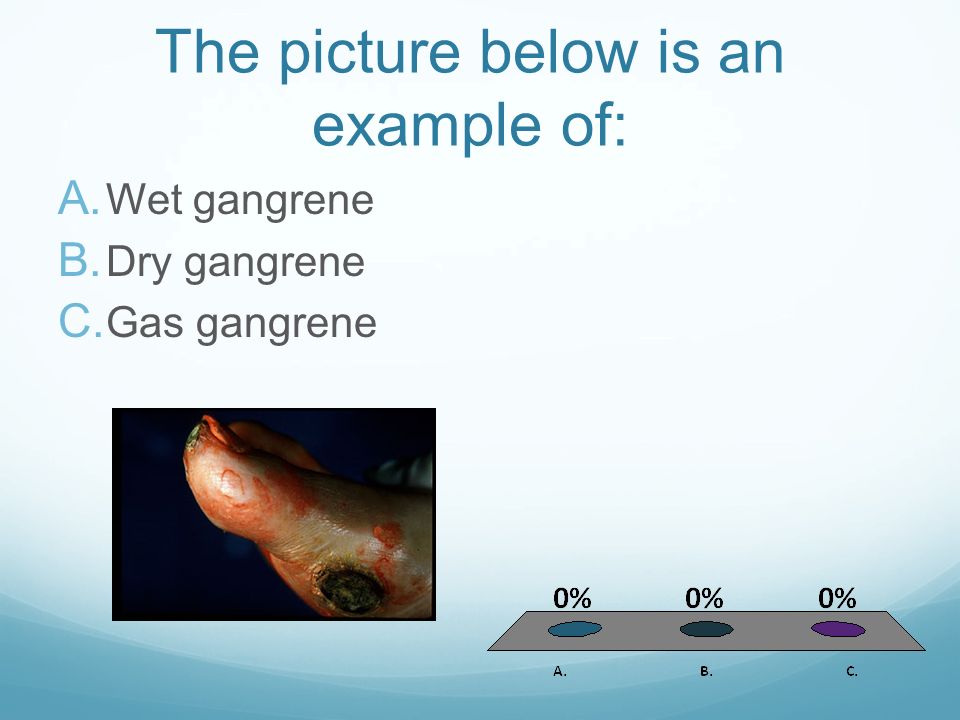 The picture below is an example of:

A. Wet gangrene
B. Dry gangrene
C. Gas gangrene

0% 0% 0%

A. B. C.